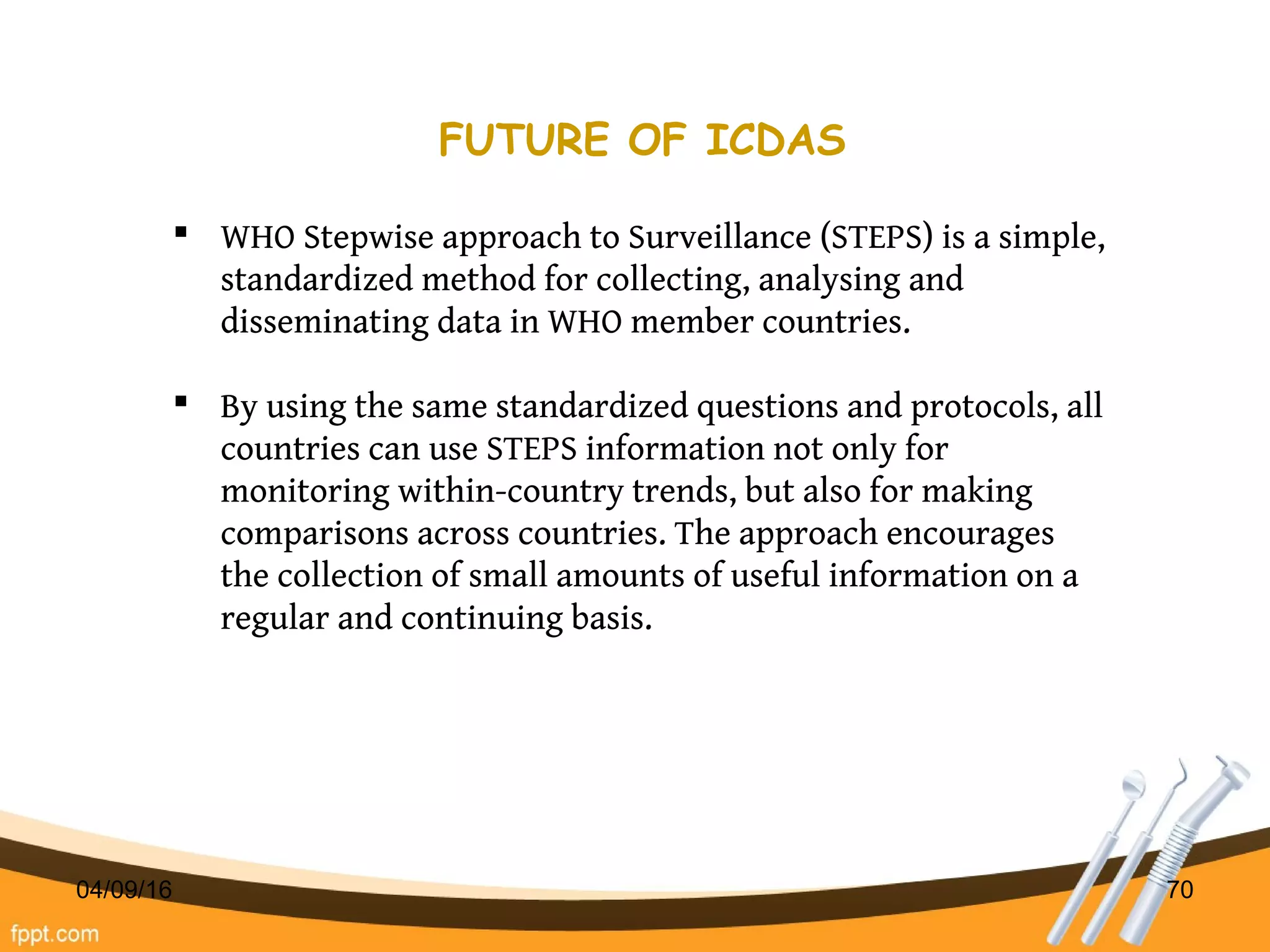 FUTURE OF ICDAS

▪ WHO Stepwise approach to Surveillance (STEPS) is a simple, standardized method for collecting, analysing and disseminating data in WHO member countries.

▪ By using the same standardized questions and protocols, all countries can use STEPS information not only for monitoring within-country trends, but also for making comparisons across countries. The approach encourages the collection of small amounts of useful information on a regular and continuing basis.

04/09/16

70

fppt.com